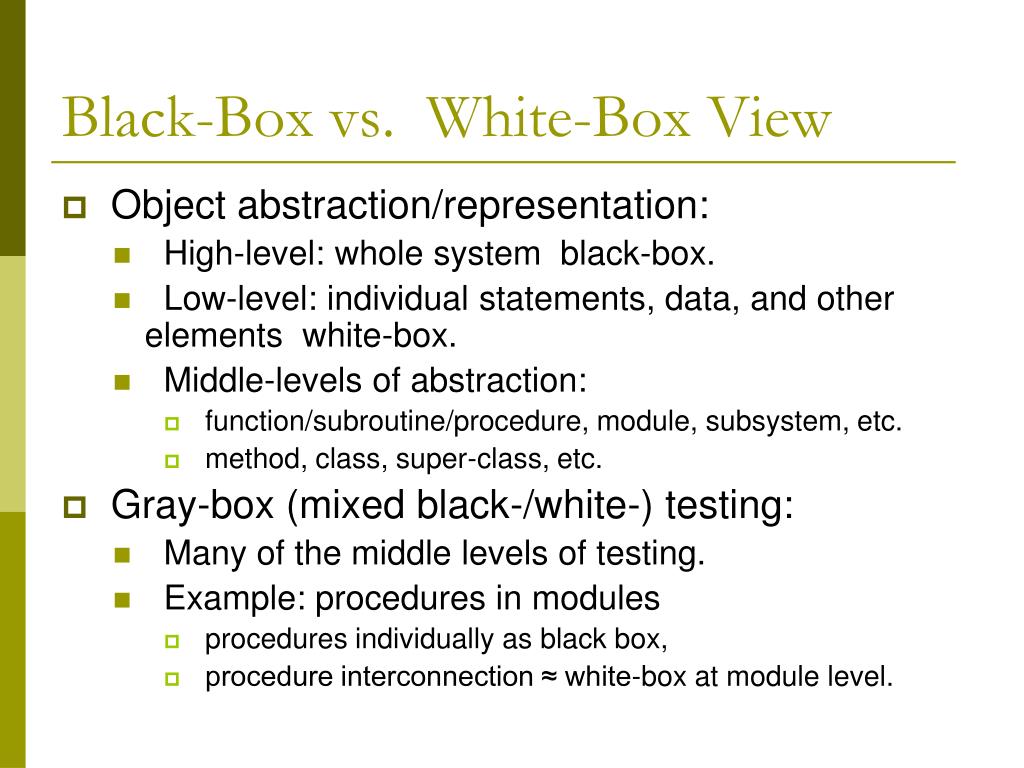 Black-Box vs. White-Box View

Object abstraction/representation:
High-level: whole system black-box.
Low-level: individual statements, data, and other elements white-box.
Middle-levels of abstraction:
function/subroutine/procedure, module, subsystem, etc.
method, class, super-class, etc.

Gray-box (mixed black-/white-) testing:
Many of the middle levels of testing.
Example: procedures in modules
procedures individually as black box,
procedure interconnection ≈ white-box at module level.